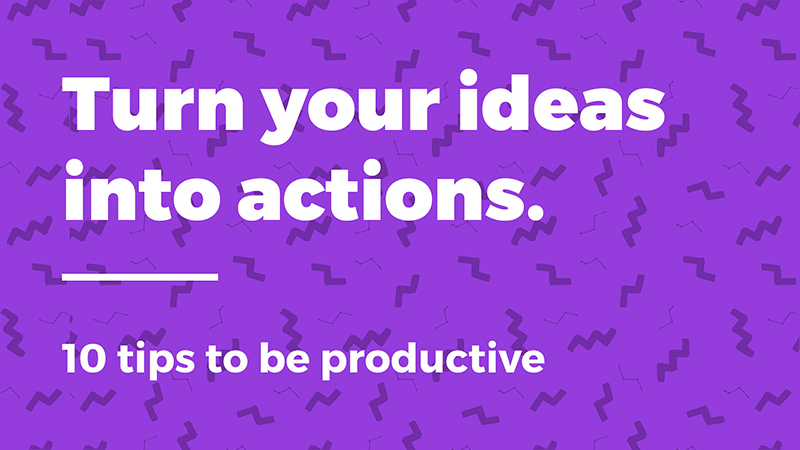 Turn your ideas into actions.

10 tips to be productive